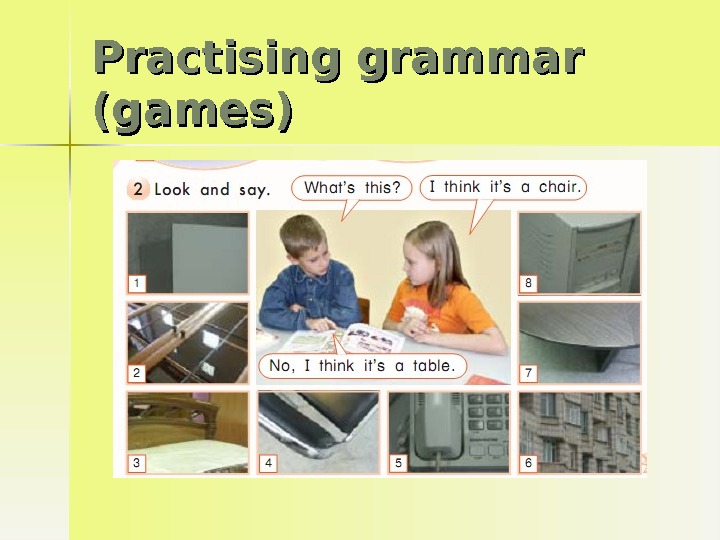 Practising grammar (games)

2 Look and say.

What's this?

I think it's a chair.

No, I think it's a table.

1

2

3

4

5

6

7

8